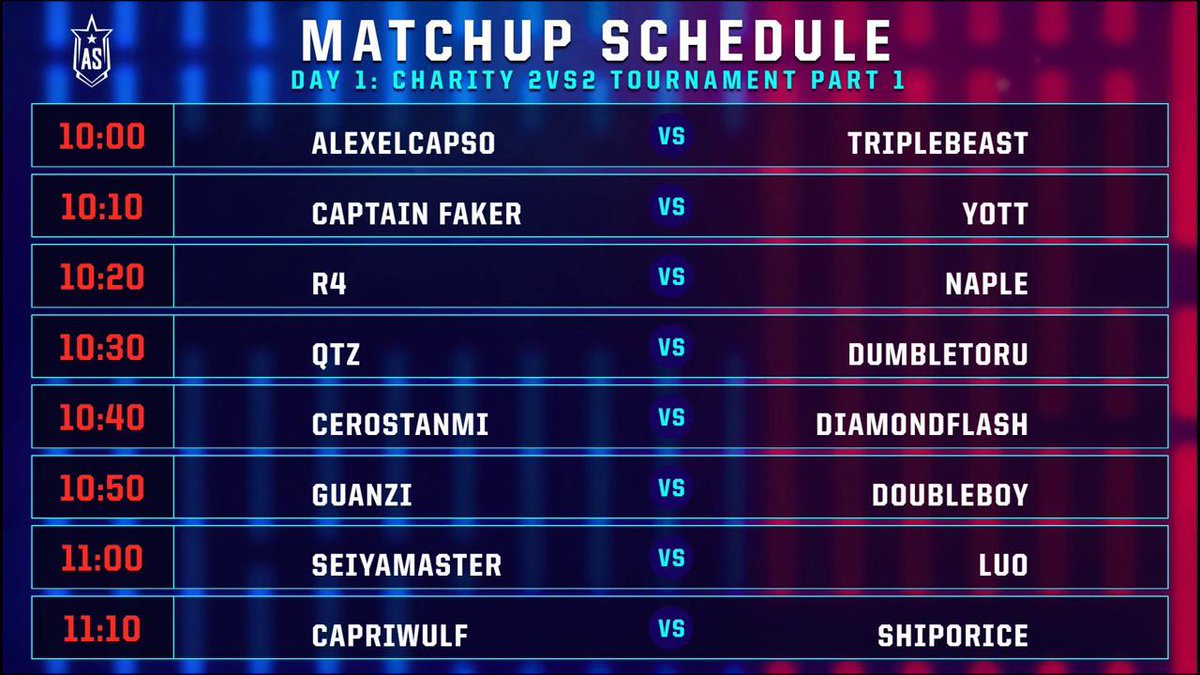 AS

MATCHUP SCHEDULE
DAY 1: CHARITY 2VS2 TOURNAMENT PART 1

| 10:00 | ALEXELCAPSO | VS | TRIPLEBEAST |
|---|---|---|---|
| 10:10 | CAPTAIN FAKER | VS | YOTT |
| 10:20 | R4 | VS | NAPLE |
| 10:30 | QTZ | VS | DUMBLETORU |
| 10:40 | CEROSTANMI | VS | DIAMONDFLASH |
| 10:50 | GUANZI | VS | DOUBLEBOY |
| 11:00 | SEIYAMASTER | VS | LUO |
| 11:10 | CAPRIWULF | VS | SHIPORICE |